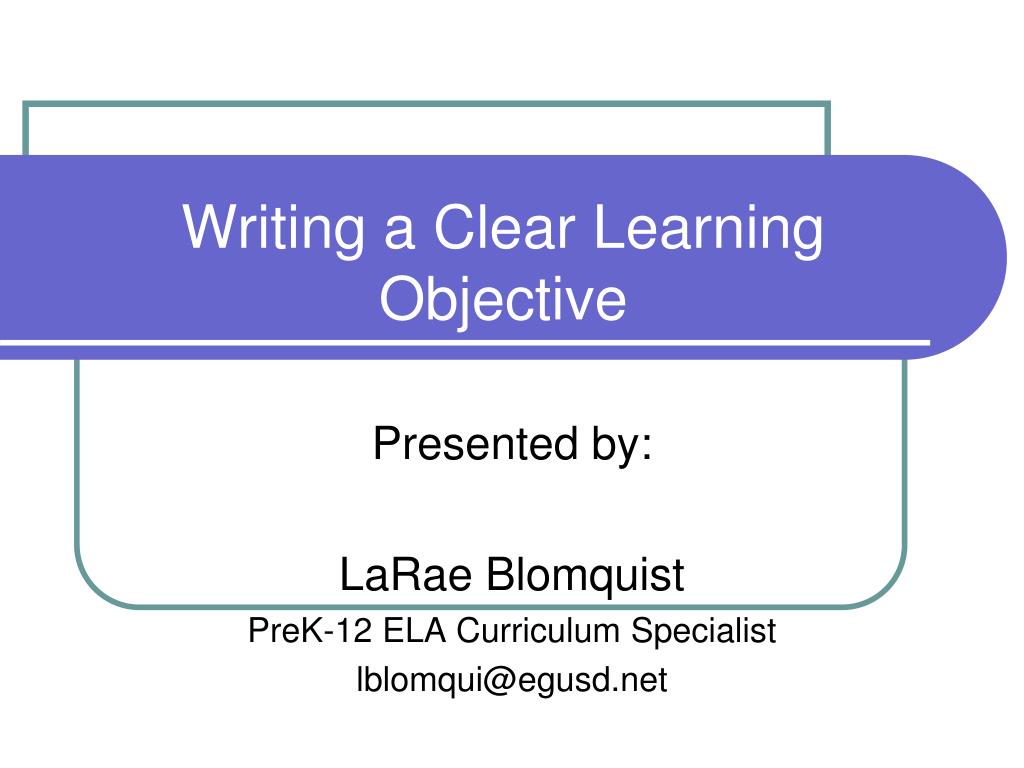 Writing a Clear Learning Objective

Presented by:

LaRae Blomquist
PreK-12 ELA Curriculum Specialist
lblomqui@egusd.net